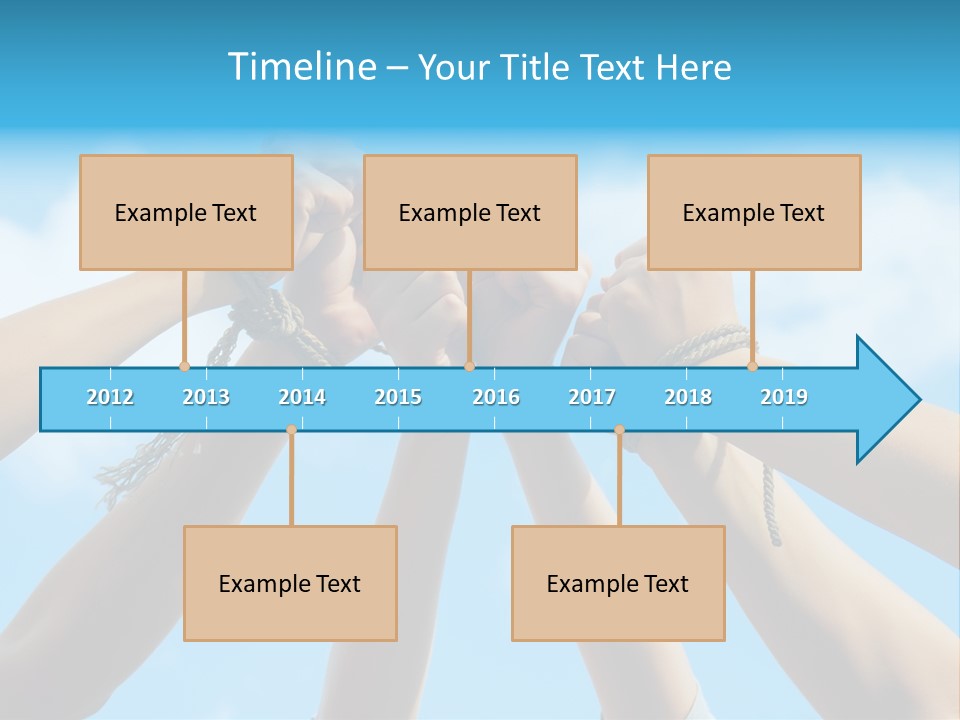 Timeline – Your Title Text Here

Example Text

Example Text

Example Text

2012 2013 2014 2015 2016 2017 2018 2019

Example Text

Example Text